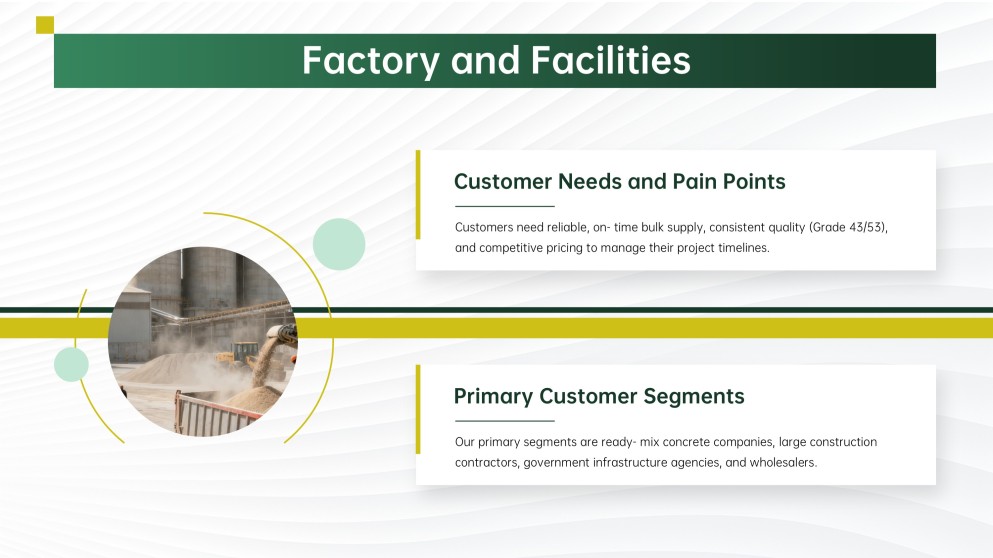 Factory and Facilities

Customer Needs and Pain Points

Customers need reliable, on- time bulk supply, consistent quality (Grade 43/53), and competitive pricing to manage their project timelines.

Primary Customer Segments

Our primary segments are ready- mix concrete companies, large construction contractors, government infrastructure agencies, and wholesalers.